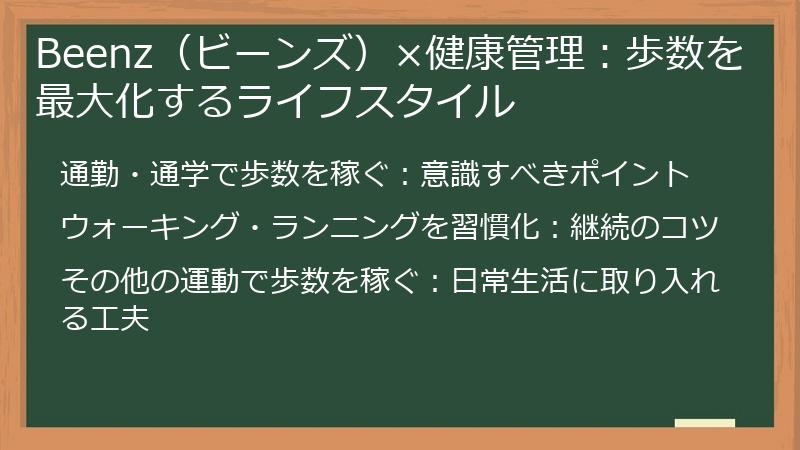 Beenz（ビーンズ）×健康管理：歩数を最大化するライフスタイル

通勤・通学で歩数を稼ぐ：意識すべきポイント

ウォーキング・ランニングを習慣化：継続のコツ

その他の運動で歩数を稼ぐ：日常生活に取り入れる工夫